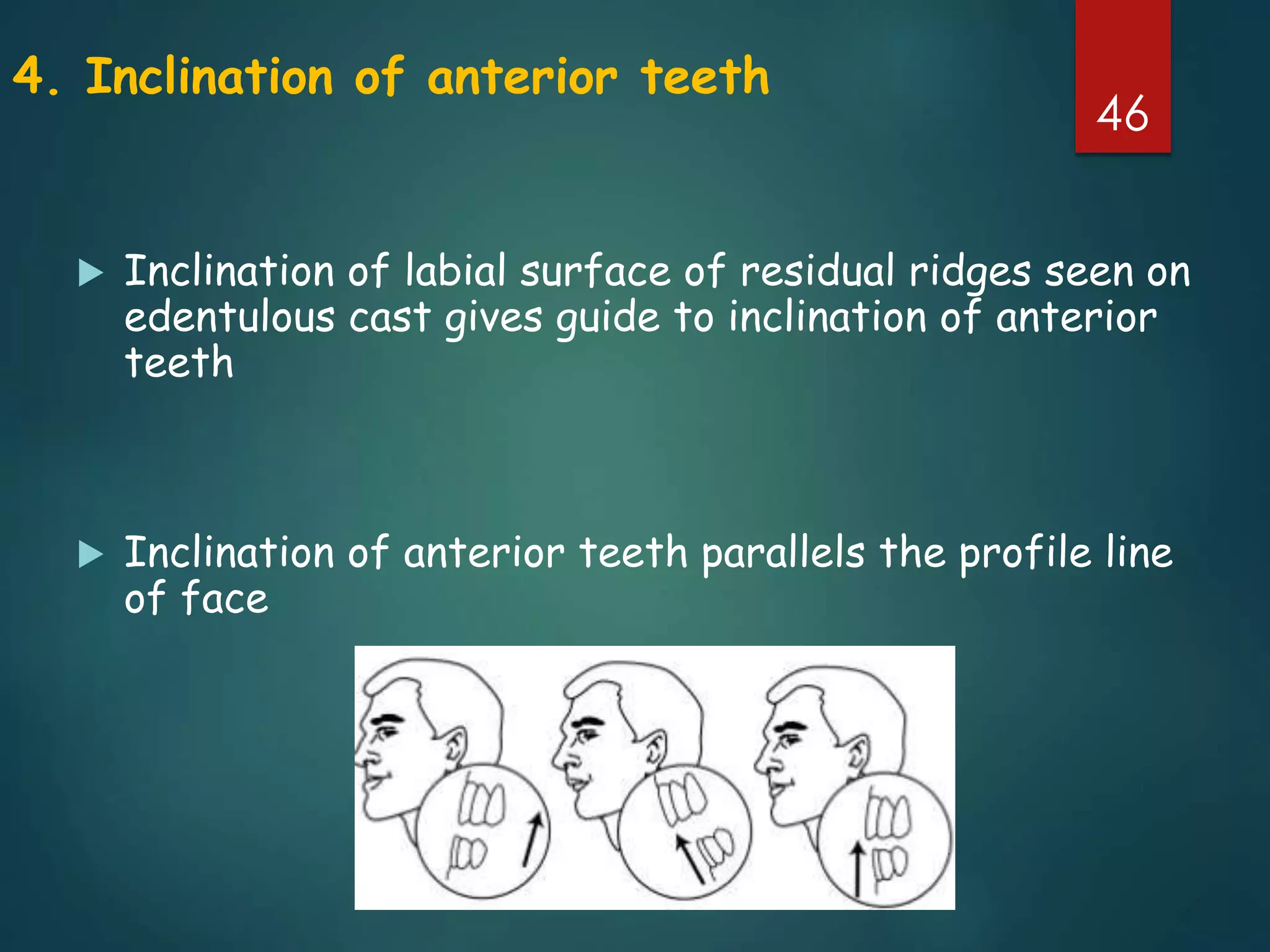 4. Inclination of anterior teeth

46

Inclination of labial surface of residual ridges seen on edentulous cast gives guide to inclination of anterior teeth

Inclination of anterior teeth parallels the profile line of face